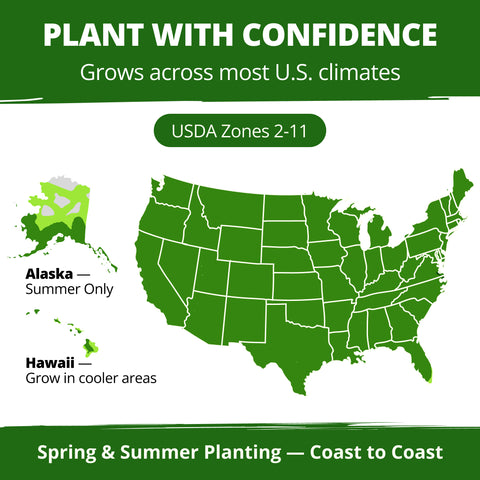 PLANT WITH CONFIDENCE
Grows across most U.S. climates

USDA Zones 2-11

Alaska —
Summer Only

Hawaii —
Grow in cooler areas

Spring & Summer Planting — Coast to Coast